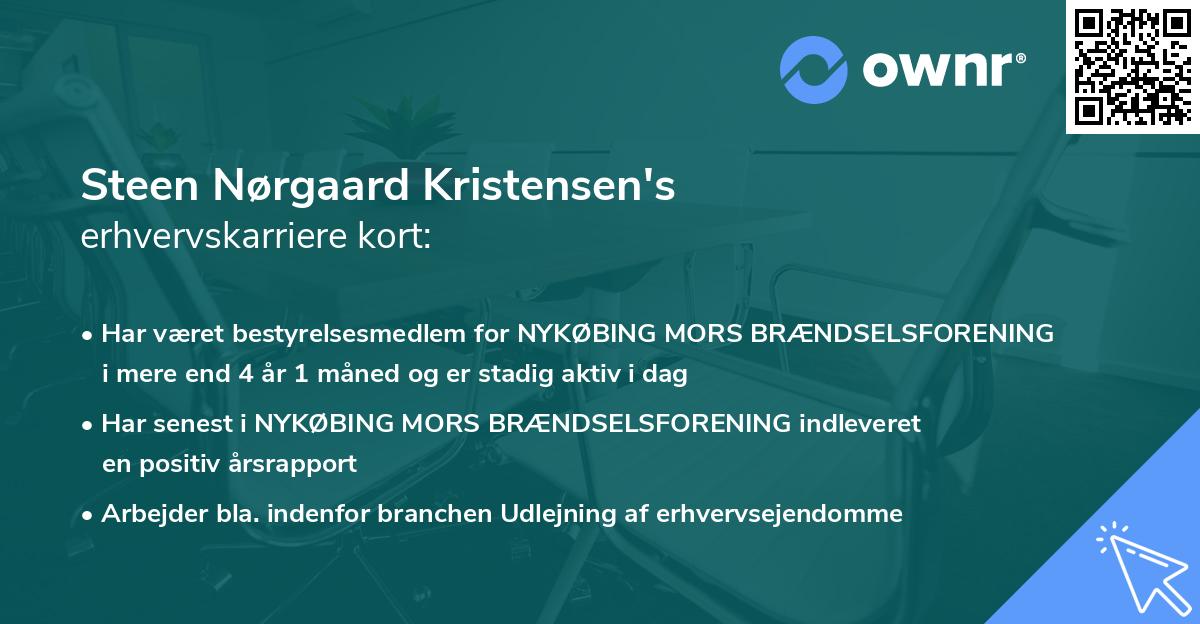 ownr®

Steen Nørgaard Kristensen's erhvervskarriere kort:

• Har været bestyrelsesmedlem for NYKØBING MORS BRÆNDSELSFORENING i mere end 4 år 1 måned og er stadig aktiv i dag

• Har senest i NYKØBING MORS BRÆNDSELSFORENING indleveret en positiv årsrapport

• Arbejder bla. indenfor branchen Udlejning af erhvervsejendomme